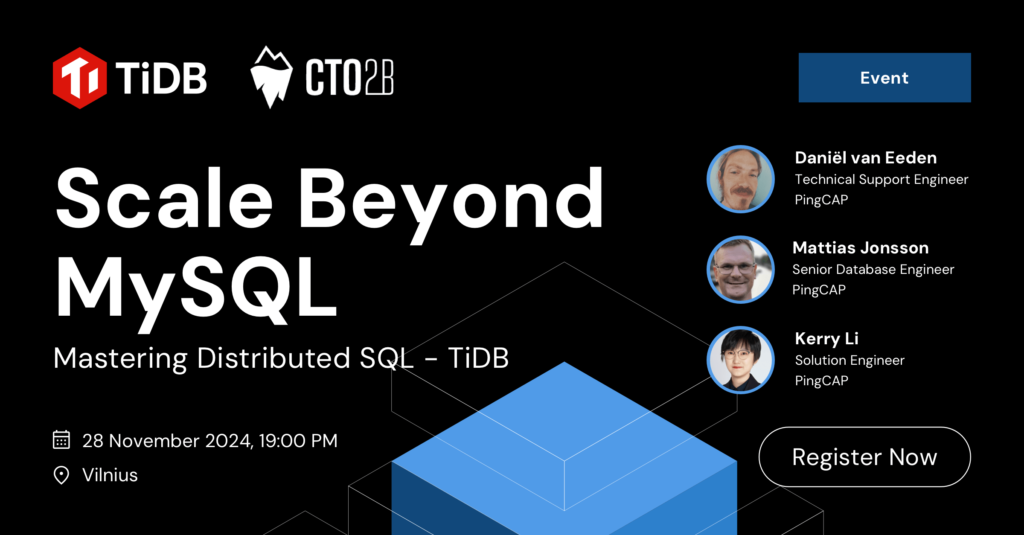 TiDB CTO2B

Event

Scale Beyond MySQL

Mastering Distributed SQL - TiDB

28 November 2024, 19:00 PM

Vilnius

Daniël van Eeden
Technical Support Engineer
PingCAP

Mattias Jonsson
Senior Database Engineer
PingCAP

Kerry Li
Solution Engineer
PingCAP

Register Now